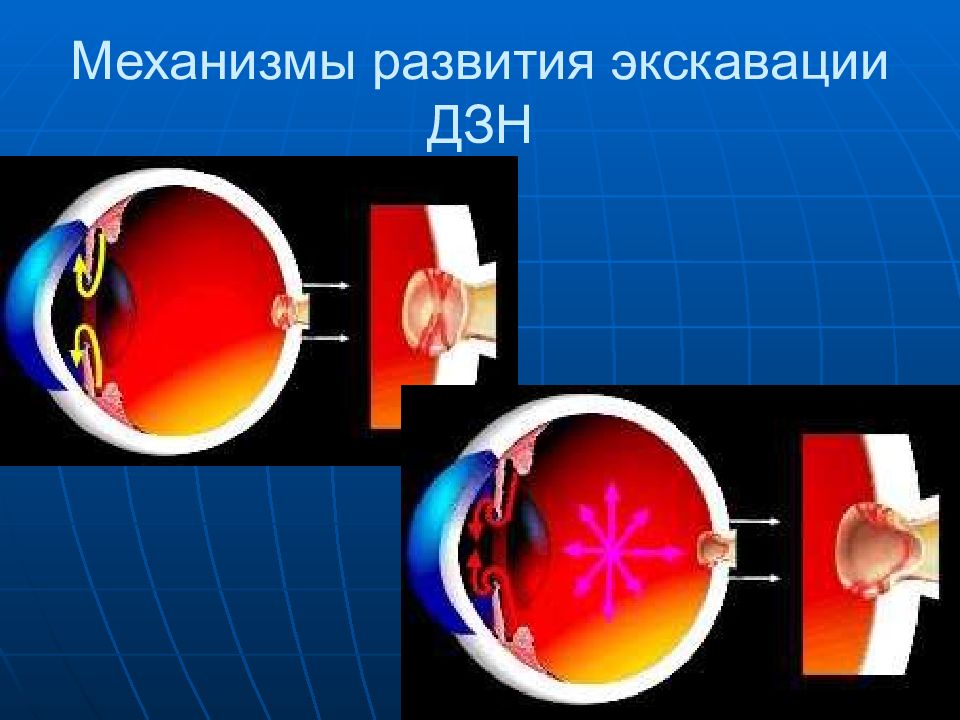 Механизмы развития экскавации ДЗН